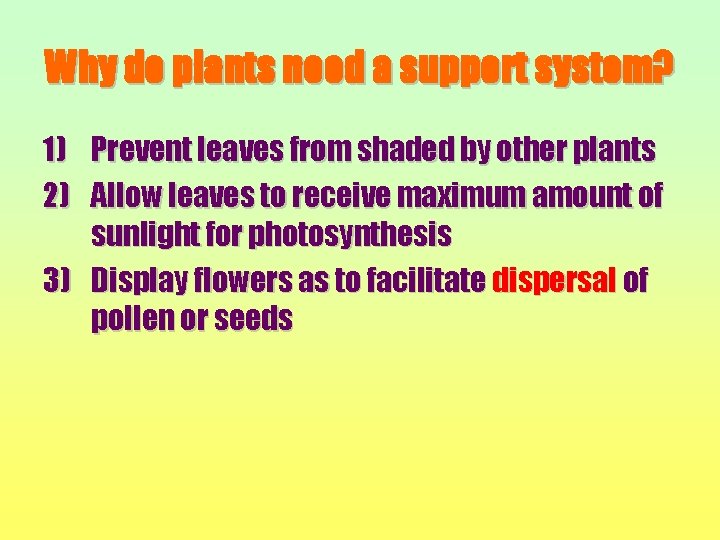 Why do plants need a support system?

1) Prevent leaves from shaded by other plants

2) Allow leaves to receive maximum amount of sunlight for photosynthesis

3) Display flowers as to facilitate dispersal of pollen or seeds